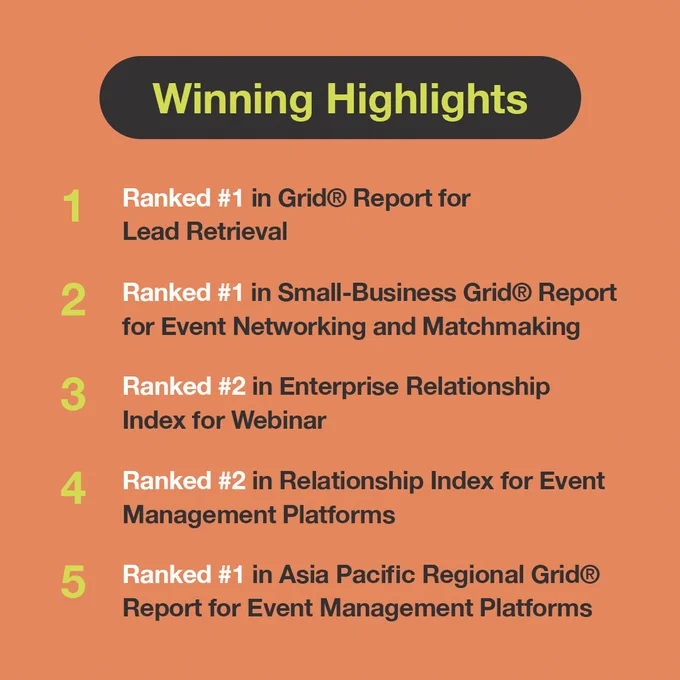 Winning Highlights

1 Ranked #1 in Grid® Report for Lead Retrieval

2 Ranked #1 in Small-Business Grid® Report for Event Networking and Matchmaking

3 Ranked #2 in Enterprise Relationship Index for Webinar

4 Ranked #2 in Relationship Index for Event Management Platforms

5 Ranked #1 in Asia Pacific Regional Grid® Report for Event Management Platforms